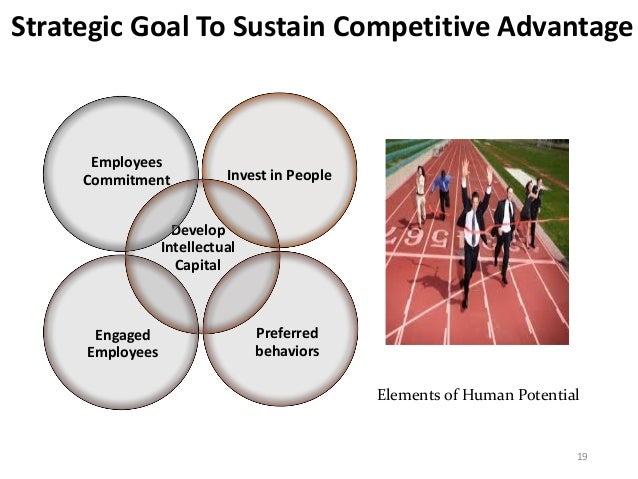 Strategic Goal To Sustain Competitive Advantage

Employees Commitment

Invest in People

Develop Intellectual Capital

Engaged Employees

Preferred behaviors

Elements of Human Potential

19